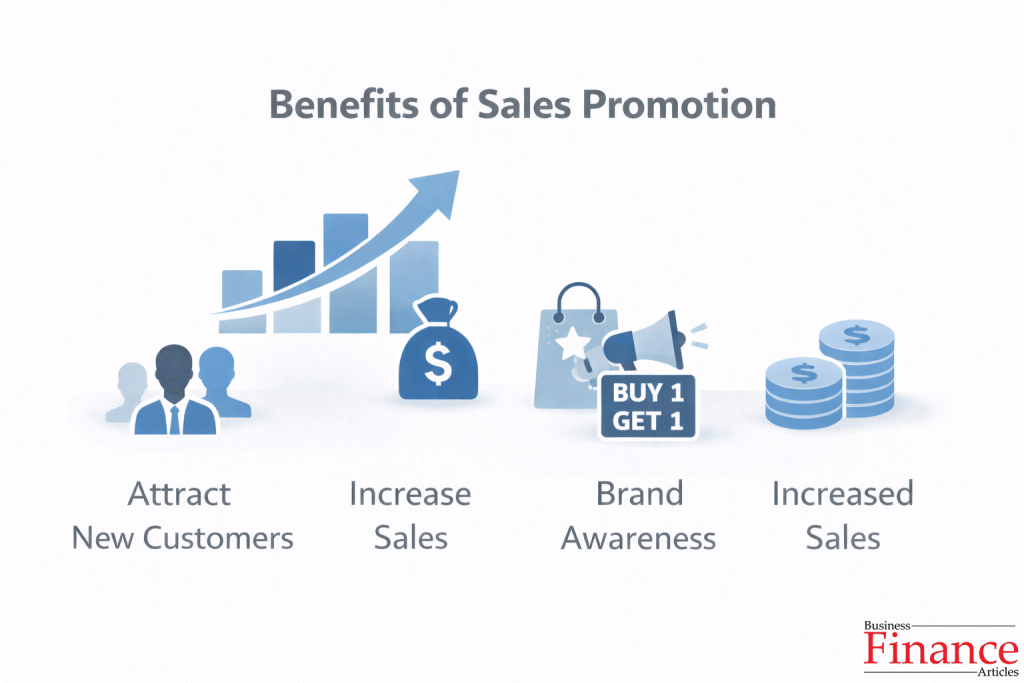 Benefits of Sales Promotion

$

BUY 1 GET 1

$

$

Attract New Customers

Increase Sales

Brand Awareness

Increased Sales

Business Finance Articles